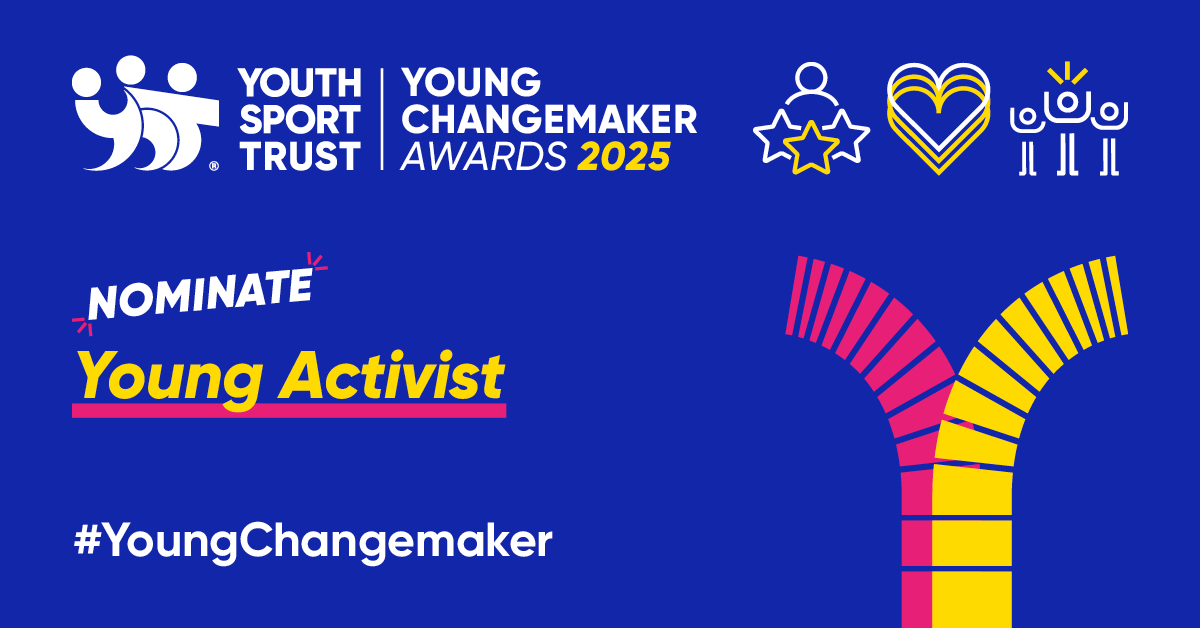 YOUTH SPORT TRUST

YOUNG CHANGEMAKER AWARDS 2025

NOMINATE

Young Activist

#YoungChangemaker